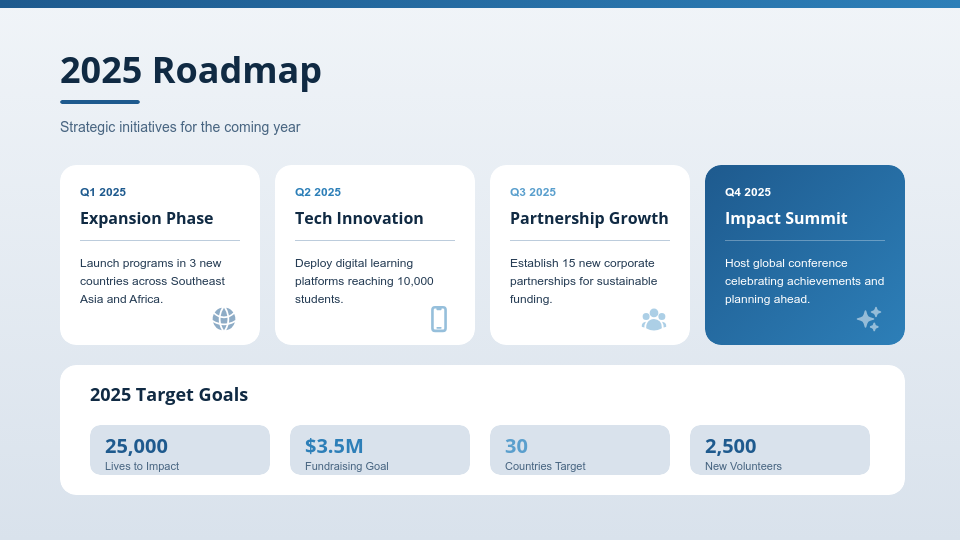 2025 Roadmap

Strategic initiatives for the coming year

Q1 2025
Expansion Phase
Launch programs in 3 new countries across Southeast Asia and Africa.

Q2 2025
Tech Innovation
Deploy digital learning platforms reaching 10,000 students.

Q3 2025
Partnership Growth
Establish 15 new corporate partnerships for sustainable funding.

Q4 2025
Impact Summit
Host global conference celebrating achievements and planning ahead.

2025 Target Goals

25,000
Lives to Impact

$3.5M
Fundraising Goal

30
Countries Target

2,500
New Volunteers